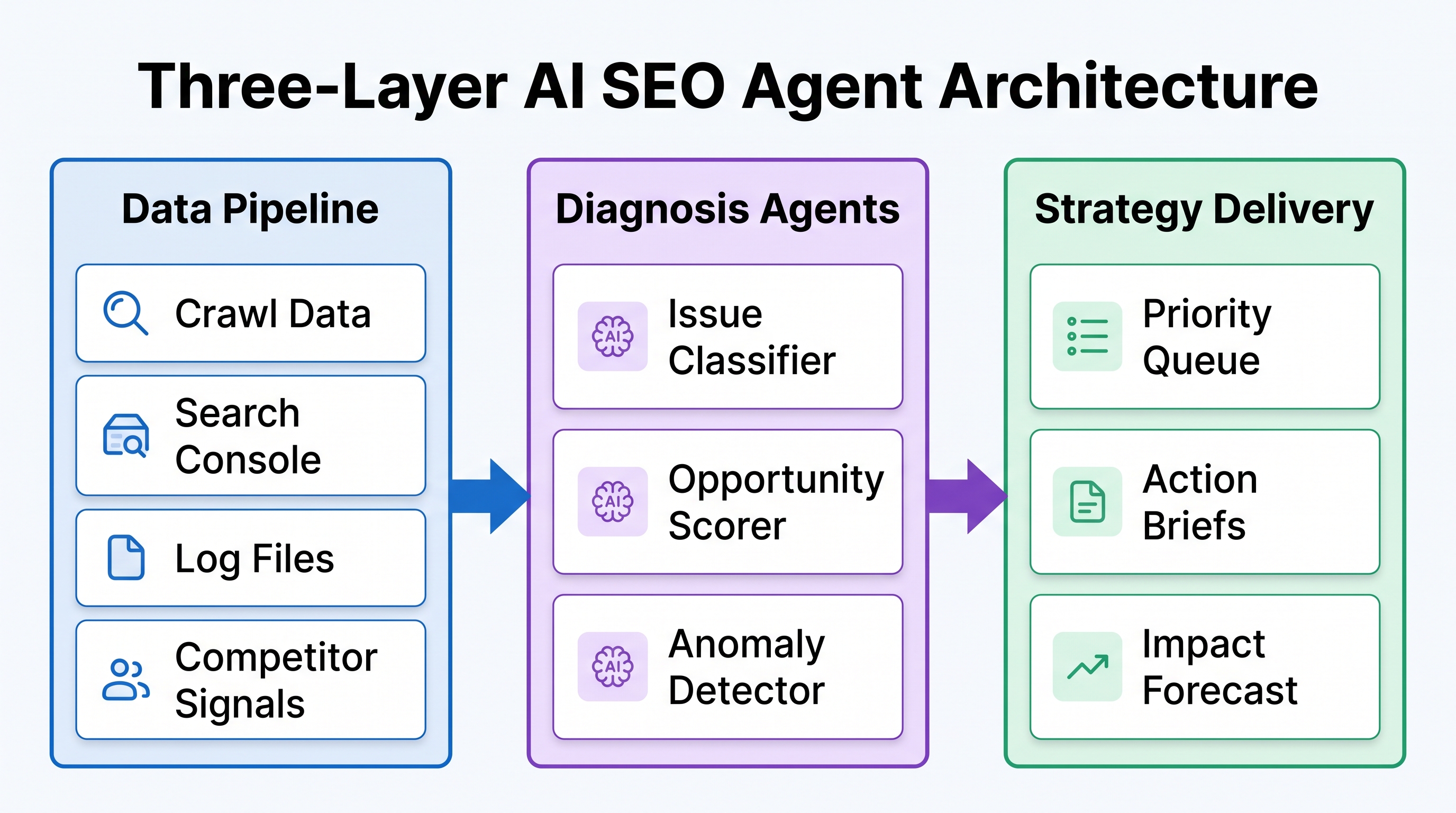 Three-Layer AI SEO Agent Architecture

Data Pipeline

Crawl Data

Search Console

Log Files

Competitor Signals

Diagnosis Agents

AI Issue Classifier

AI Opportunity Scorer

AI Anomaly Detector

Strategy Delivery

Priority Queue

Action Briefs

Impact Forecast